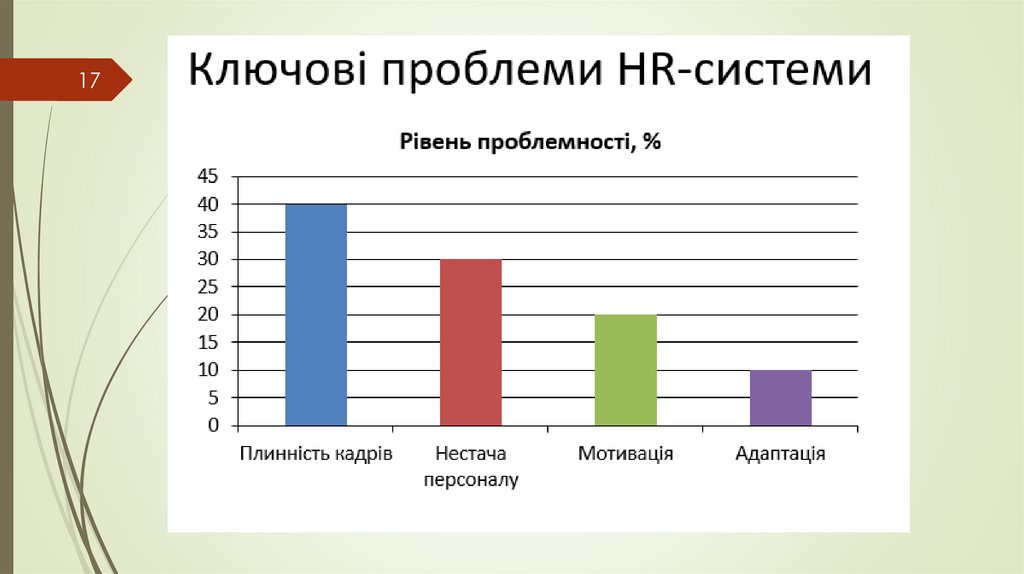 17

Ключові проблеми HR-системи

Рівень проблемності, %

45
40
35
30
25
20
15
10
5
0

Плинність кадрів
Нестача персоналу
Мотивація
Адаптація